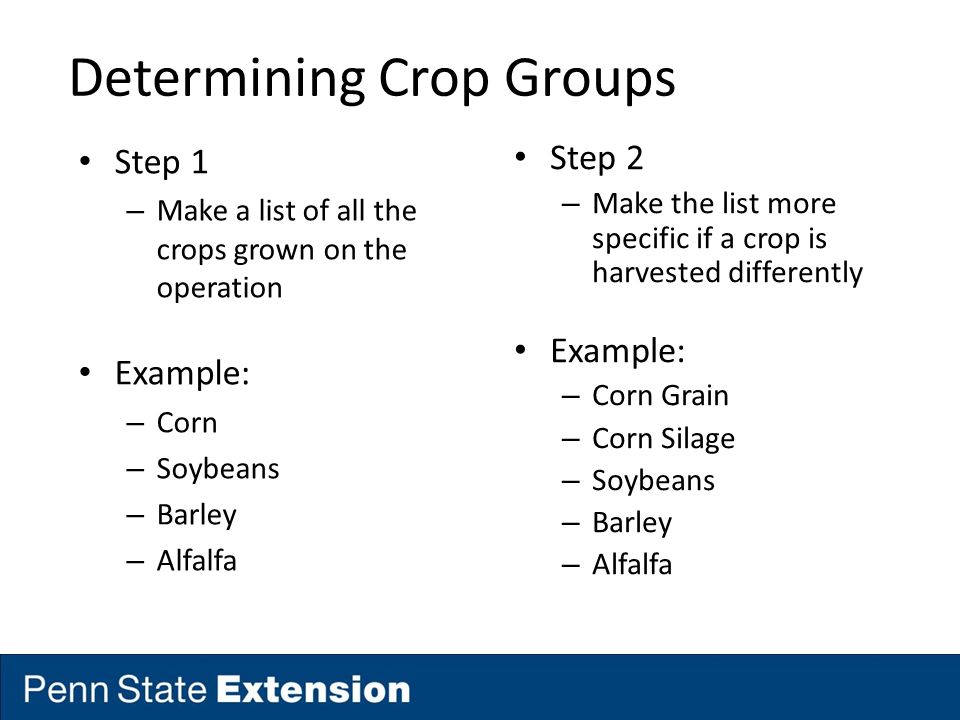 Determining Crop Groups

• Step 1
– Make a list of all the crops grown on the operation

• Example:
– Corn
– Soybeans
– Barley
– Alfalfa

• Step 2
– Make the list more specific if a crop is harvested differently

• Example:
– Corn Grain
– Corn Silage
– Soybeans
– Barley
– Alfalfa

Penn State Extension